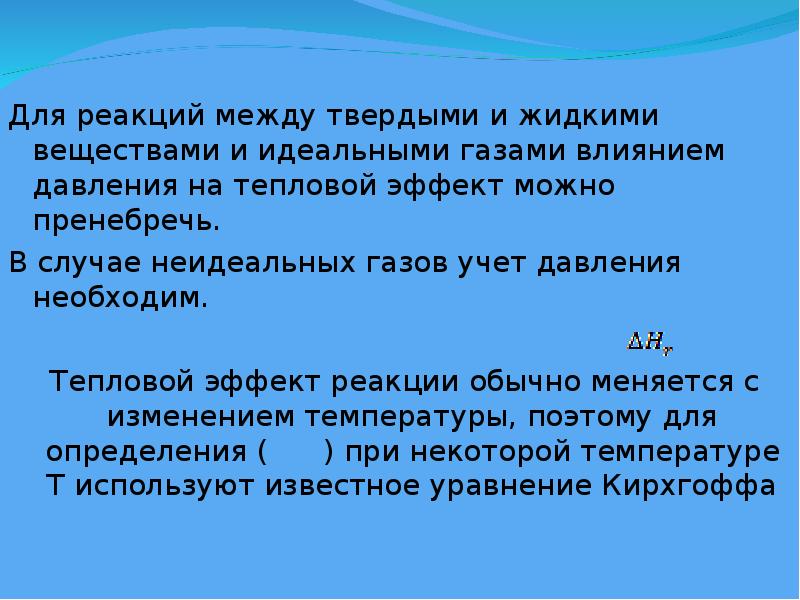 Для реакций между твердыми и жидкими веществами и идеальными газами влиянием давления на тепловой эффект можно пренебречь.

В случае неидеальных газов учет давления необходим.

$\Delta H_T$

Тепловой эффект реакции обычно меняется с изменением температуры, поэтому для определения (  ) при некоторой температуре Т используют известное уравнение Кирхгоффа